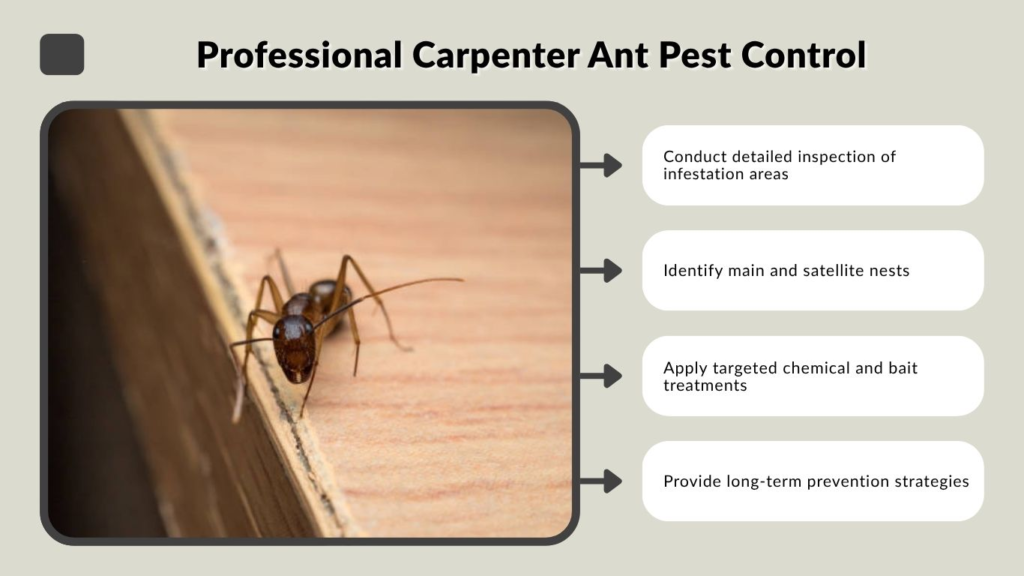 Professional Carpenter Ant Pest Control

Conduct detailed inspection of infestation areas

Identify main and satellite nests

Apply targeted chemical and bait treatments

Provide long-term prevention strategies